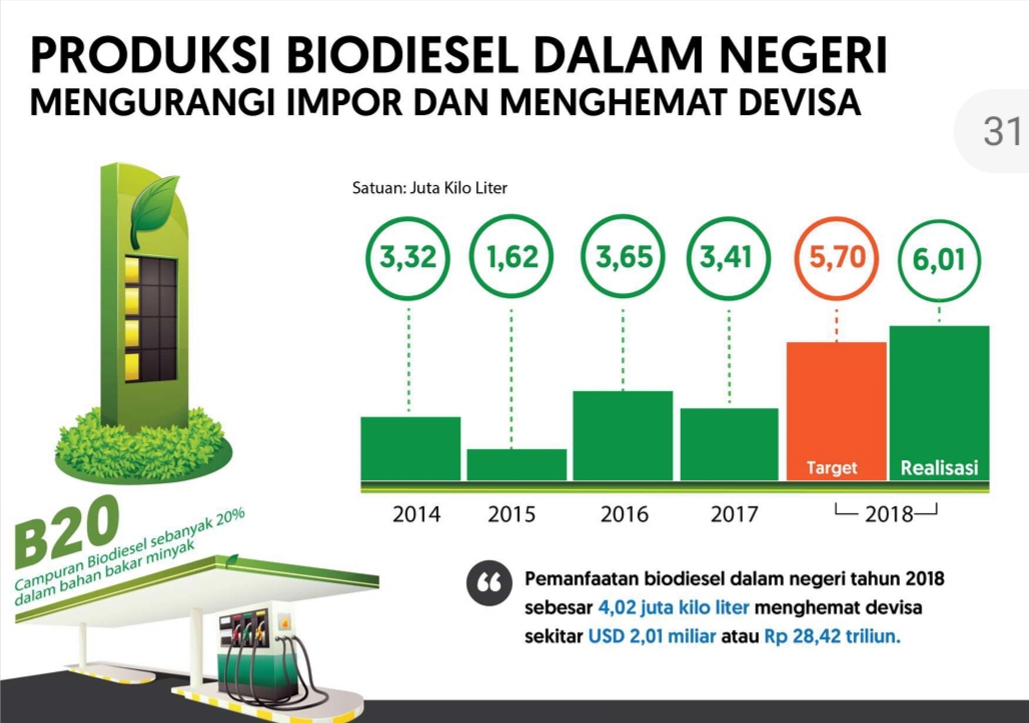 PRODUKSI BIODIESEL DALAM NEGERI
MENGURANGI IMPOR DAN MENGHEMAT DEVISA

31

Satuan: Juta Kilo Liter

3,32
1,62
3,65
3,41
5,70
6,01

Target
Realisasi

2014
2015
2016
2017
2018

B20
Campuran Biodiesel sebanyak 20% dalam bahan bakar minyak

Pemanfaatan biodiesel dalam negeri tahun 2018 sebesar 4,02 juta kilo liter menghemat devisa sekitar USD 2,01 miliar atau Rp 28,42 triliun.